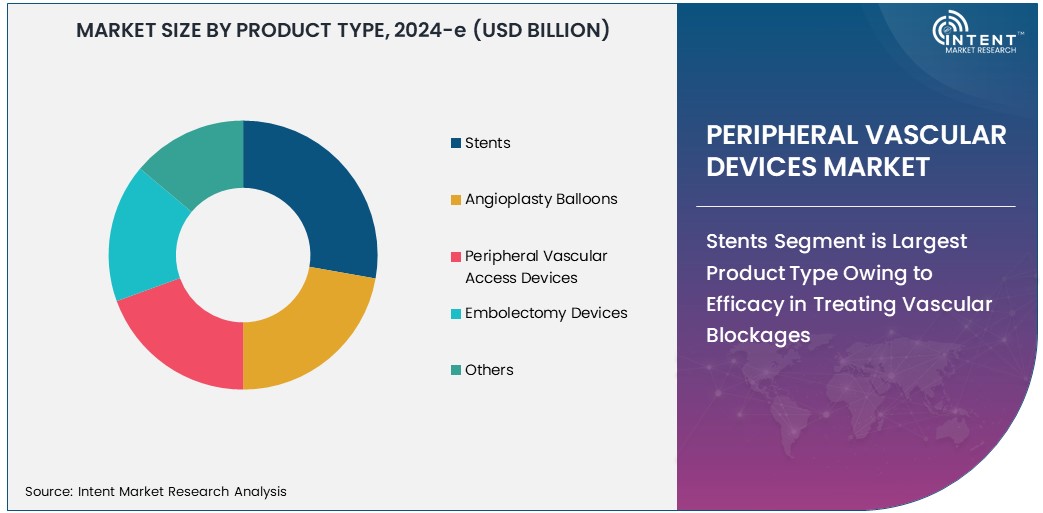 MARKET SIZE BY PRODUCT TYPE, 2024-e (USD BILLION)

Stents

Angioplasty Balloons

Peripheral Vascular Access Devices

Embolectomy Devices

Others

Source: Intent Market Research Analysis

INTENT
MARKET RESEARCH

PERIPHERAL VASCULAR DEVICES MARKET

Stents Segment is Largest Product Type Owing to Efficacy in Treating Vascular Blockages